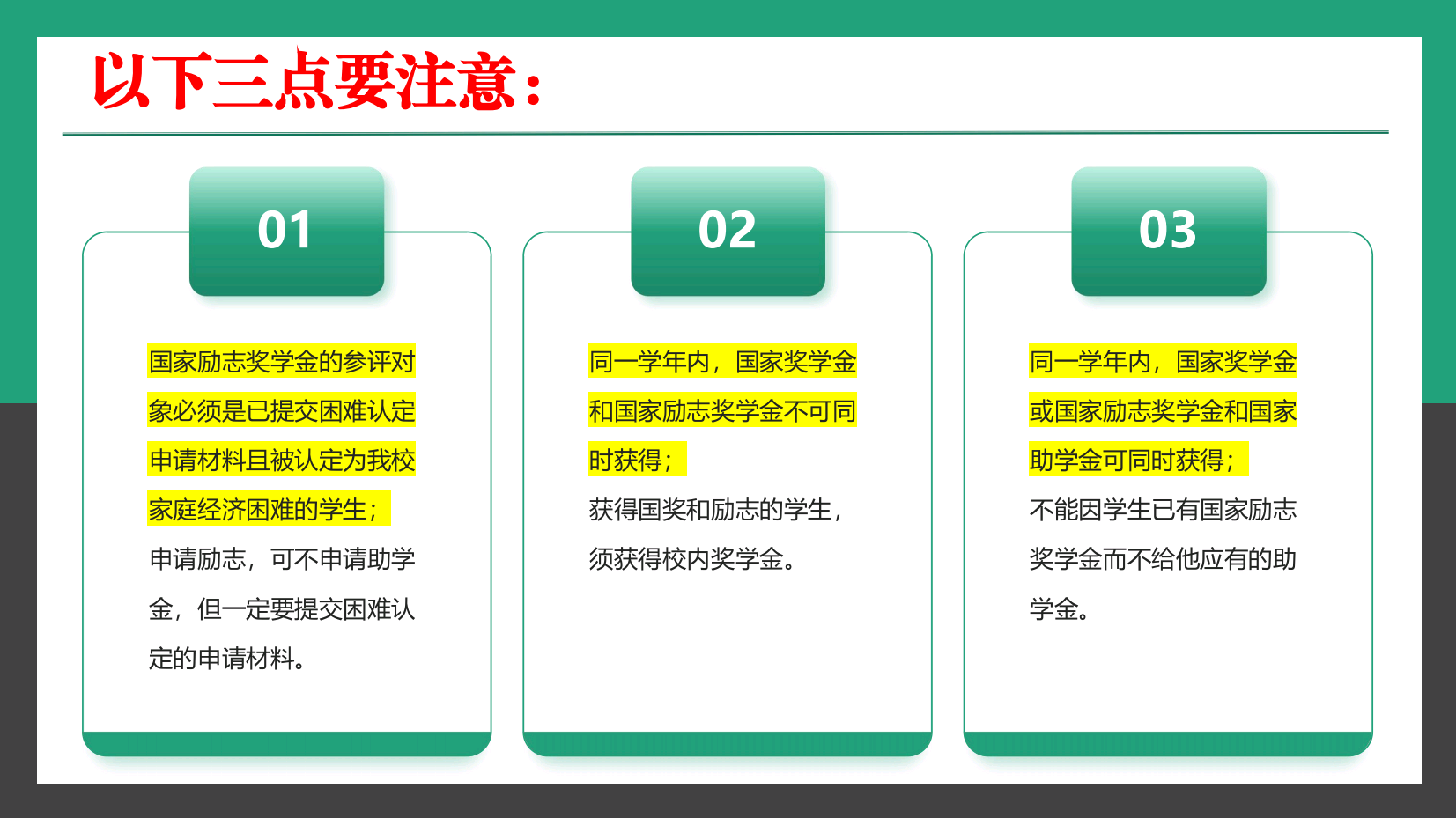 以下三点要注意：

01

国家励志奖学金的参评对象必须是已提交困难认定申请材料且被认定为我校家庭经济困难的学生；申请励志，可不申请助学金，但一定要提交困难认定的申请材料。

02

同一学年内，国家奖学金和国家励志奖学金不可同时获得；获得国奖和励志的学生，须获得校内奖学金。

03

同一学年内，国家奖学金或国家励志奖学金和国家助学金可同时获得；不能因学生已有国家励志奖学金而不给他应有的助学金。